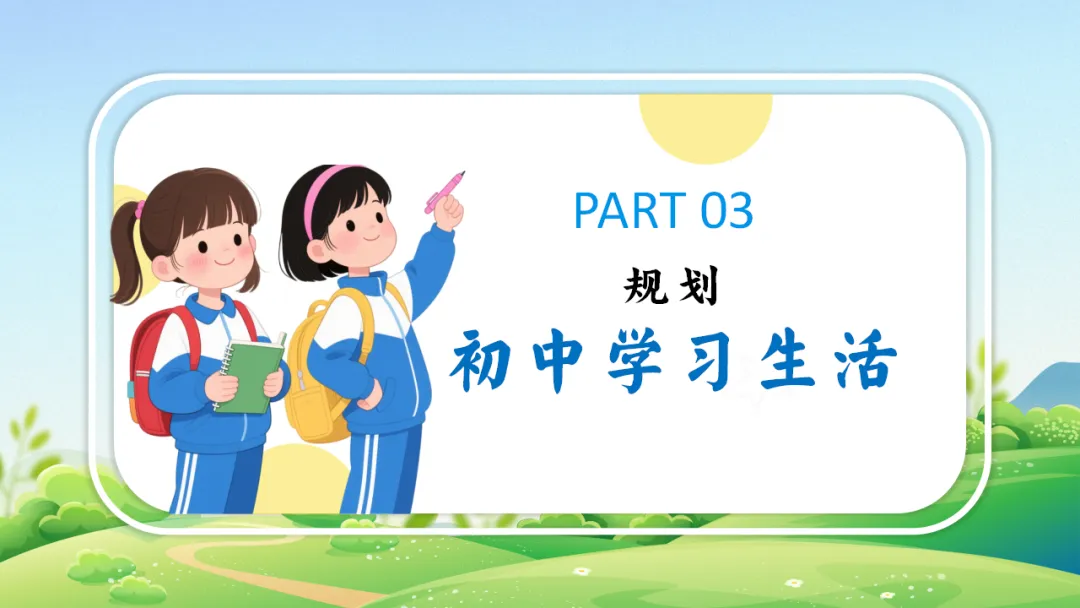 PART 03

规划

初中学习生活